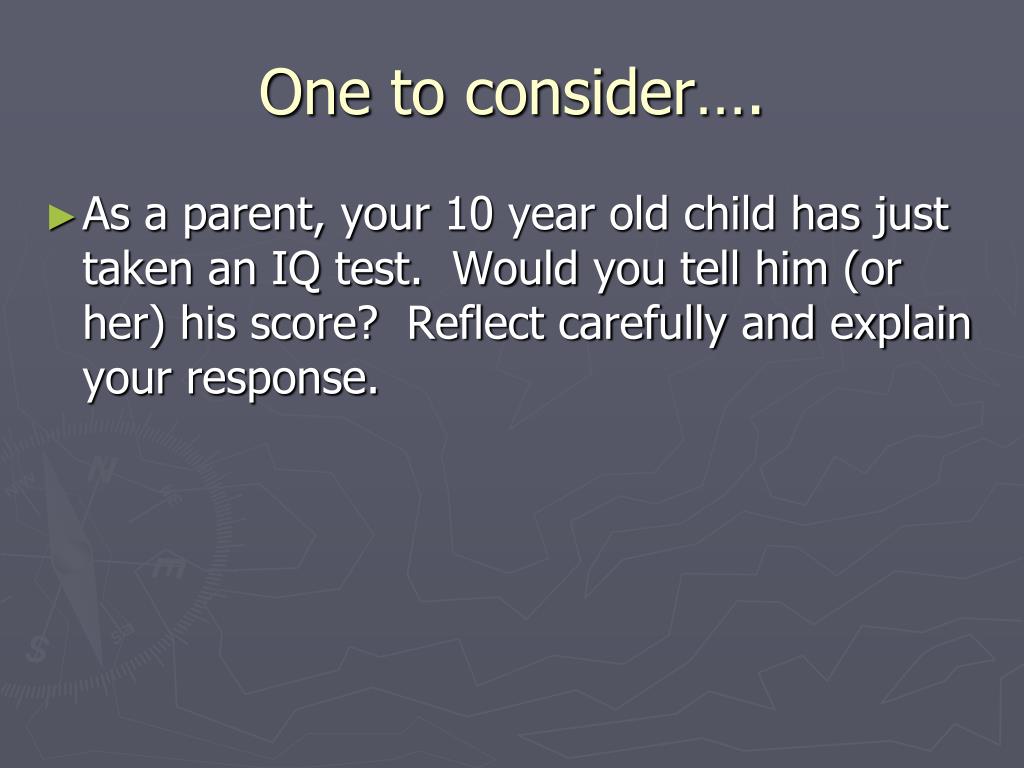 One to consider….

►As a parent, your 10 year old child has just taken an IQ test.  Would you tell him (or her) his score?  Reflect carefully and explain your response.